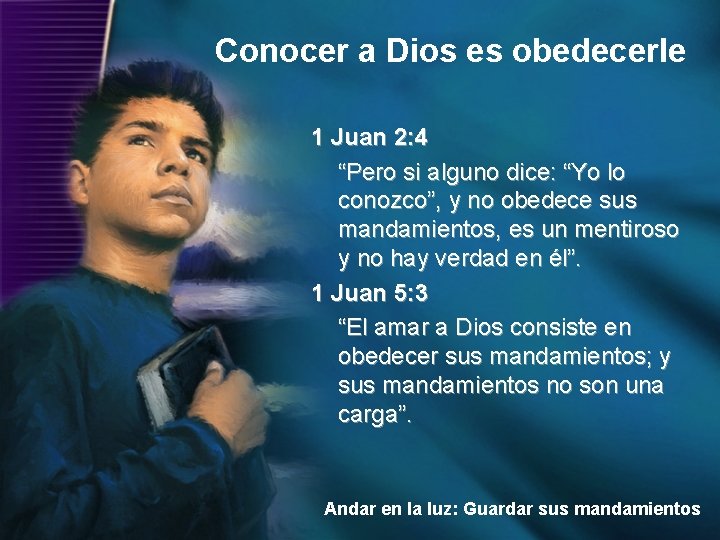 Conocer a Dios es obedecerle

1 Juan 2:4

“Pero si alguno dice: “Yo lo conozco”, y no obedece sus mandamientos, es un mentiroso y no hay verdad en él”.

1 Juan 5:3

“El amar a Dios consiste en obedecer sus mandamientos; y sus mandamientos no son una carga”.

Andar en la luz: Guardar sus mandamientos